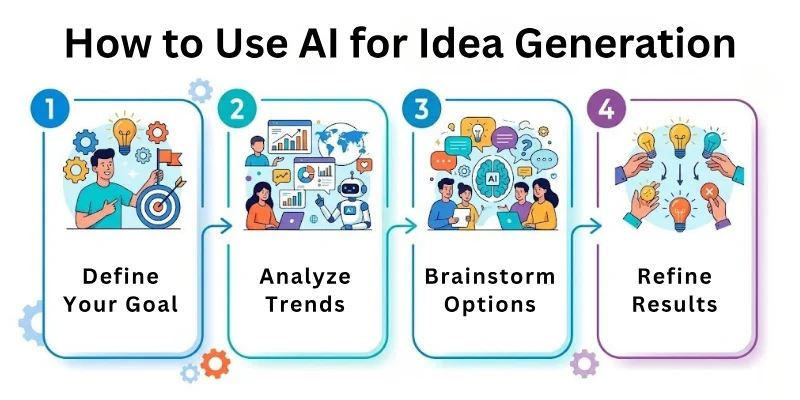 How to Use AI for Idea Generation

1

Define Your Goal

2

AI

Analyze Trends

3

AI

Brainstorm Options

4

Refine Results